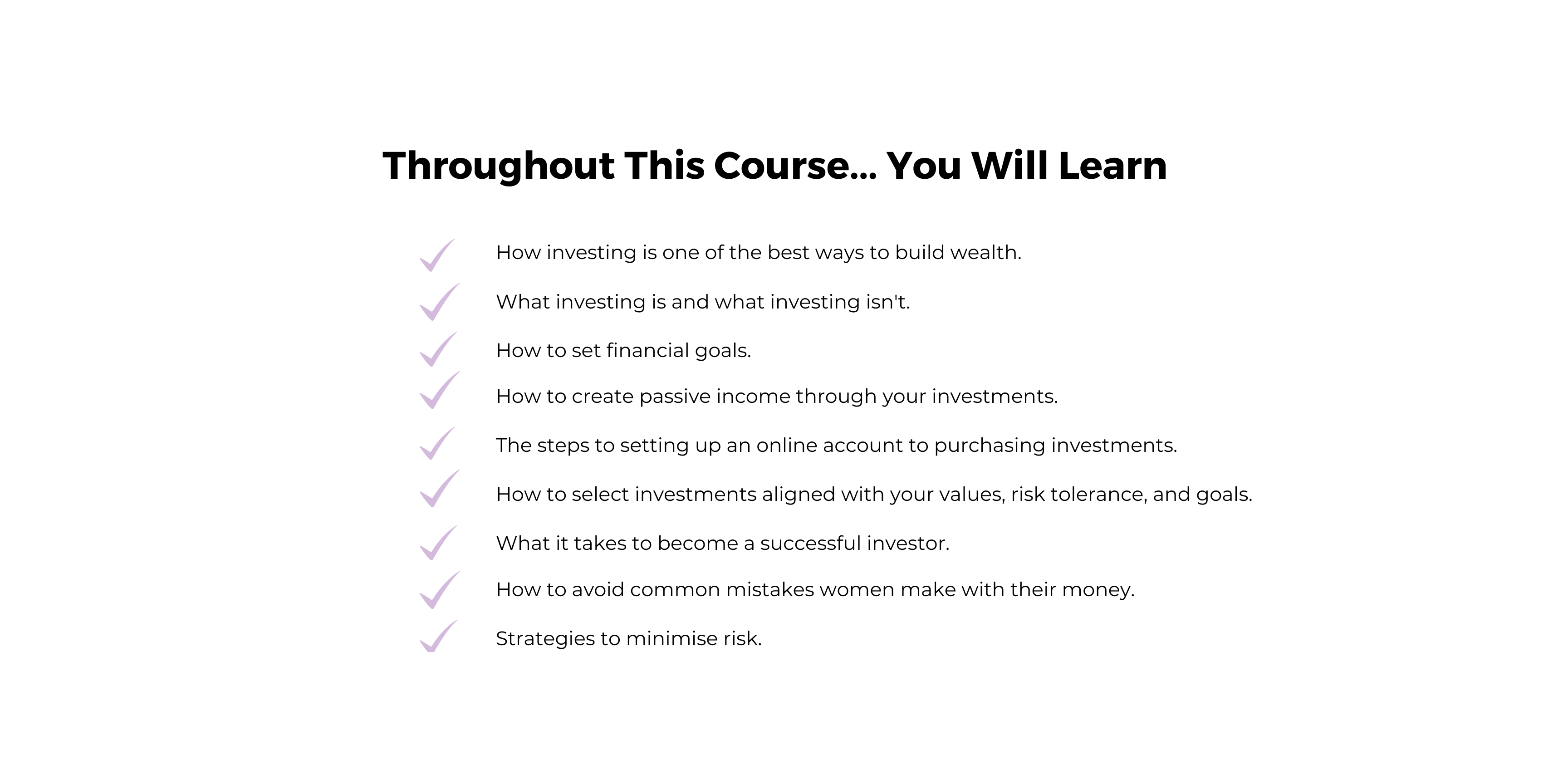 Throughout This Course... You Will Learn

How investing is one of the best ways to build wealth.

What investing is and what investing isn't.

How to set financial goals.

How to create passive income through your investments.

The steps to setting up an online account to purchasing investments.

How to select investments aligned with your values, risk tolerance, and goals.

What it takes to become a successful investor.

How to avoid common mistakes women make with their money.

Strategies to minimise risk.